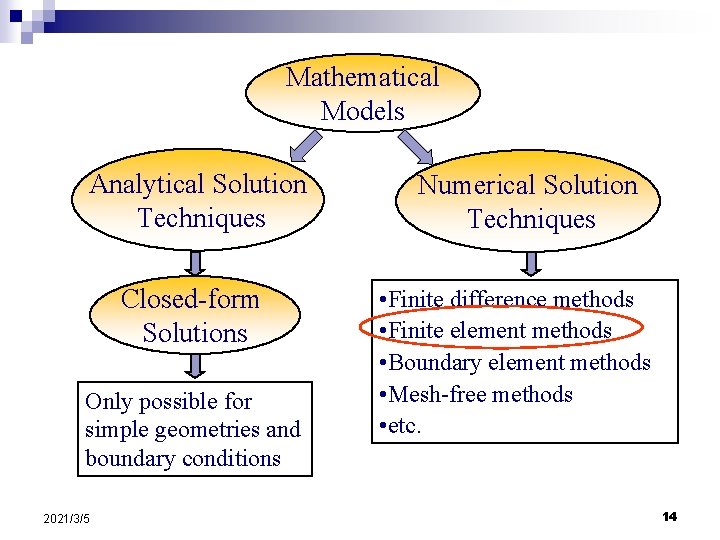 Mathematical Models

Analytical Solution Techniques

Numerical Solution Techniques

Closed-form Solutions

Only possible for simple geometries and boundary conditions

•Finite difference methods
•Finite element methods
•Boundary element methods
•Mesh-free methods
•etc.

2021/3/5

14